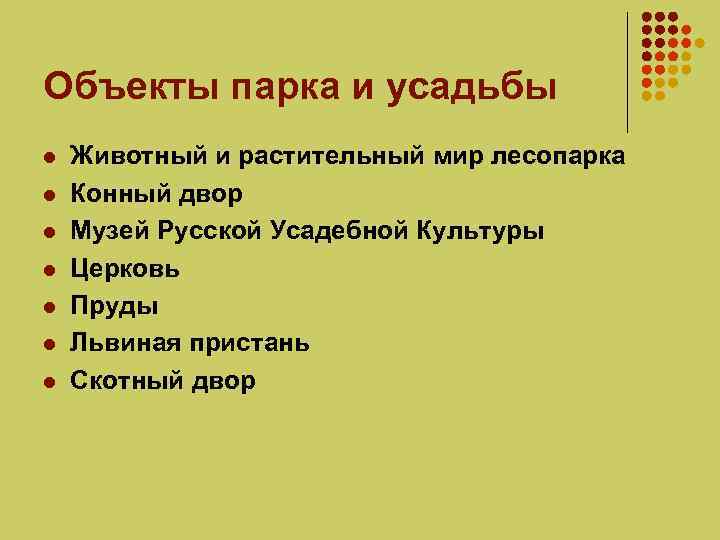 Объекты парка и усадьбы

- Животный и растительный мир лесопарка
- Конный двор
- Музей Русской Усадебной Культуры
- Церковь
- Пруды
- Львиная пристань
- Скотный двор